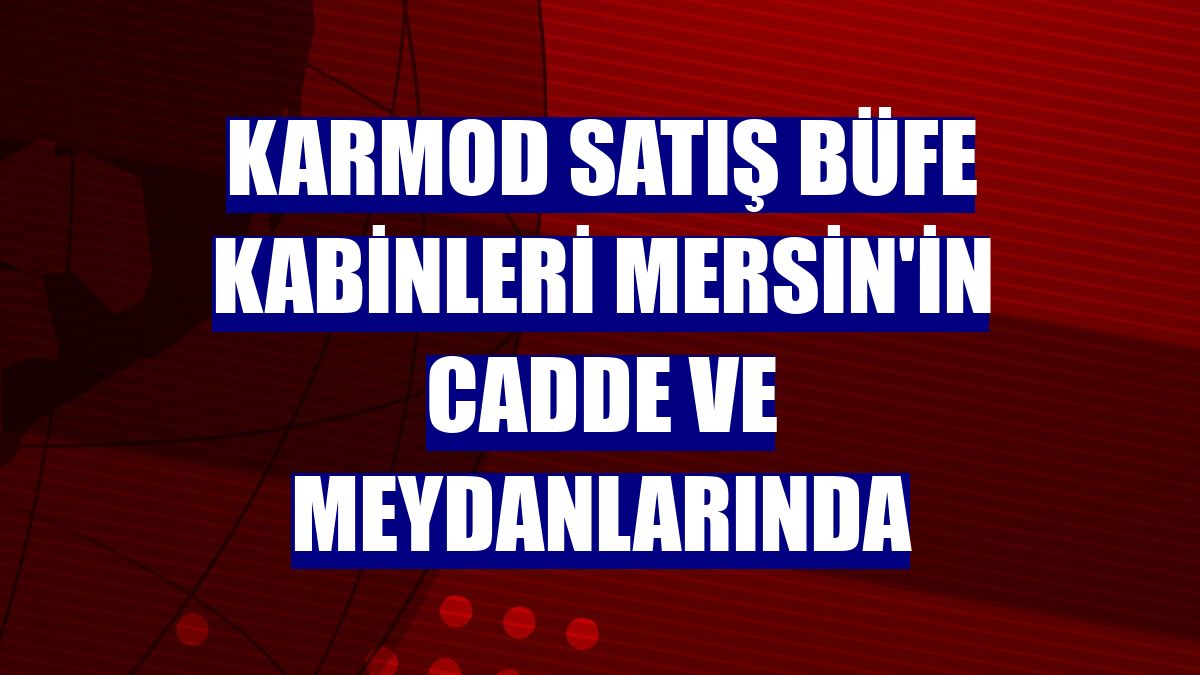 KARMOD SATIŞ BÜFE KABİNLERİ MERSİN'İN CADDE VE MEYDANLARINDA